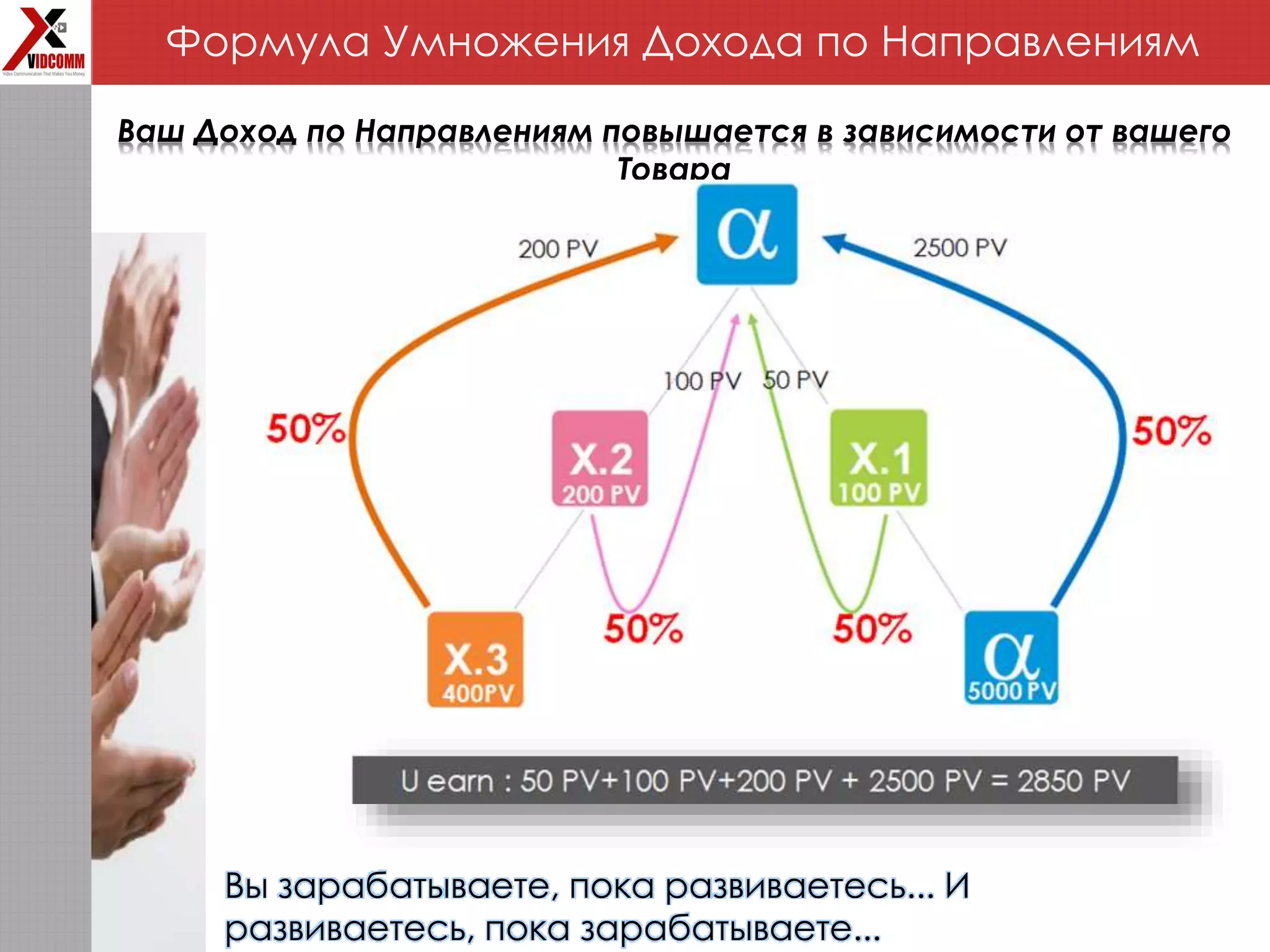 VIDCOMM
Video Communication That Makes You Money

Формула Умножения Дохода по Направлениям

Ваш Доход по Направлениям повышается в зависимости от вашего Товара

α

200 PV

2500 PV

100 PV

50 PV

50%

X.2
200 PV

X.1
100 PV

50%

50%

50%

X.3
400PV

α
5000 PV

U earn : 50 PV+100 PV+200 PV + 2500 PV = 2850 PV

Вы зарабатываете, пока развиваетесь... И развиваетесь, пока зарабатываете...